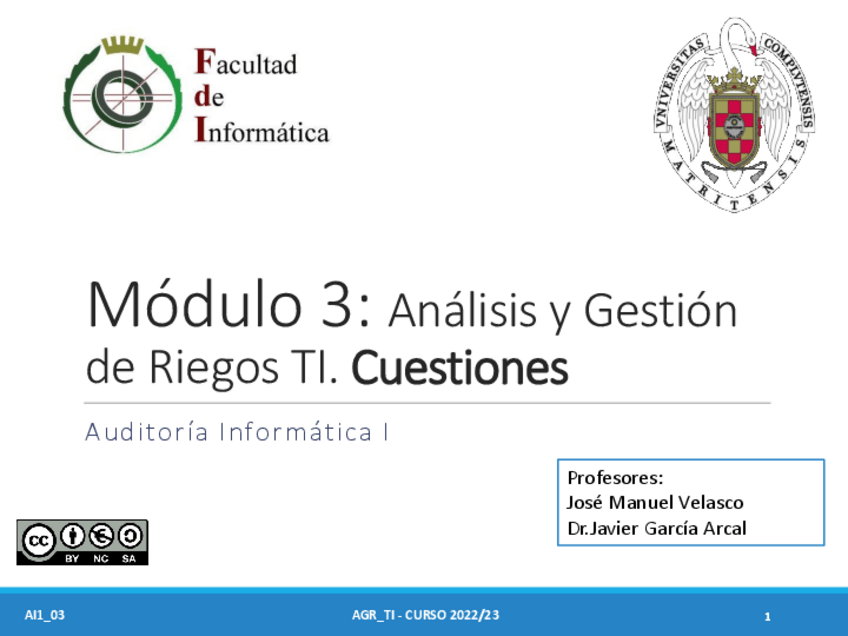 Facultad
de
Informática

VNIVERSITAS COMPLVTENSIS MATRITENSIS

Módulo 3: Análisis y Gestión de Riegos TI. Cuestiones

Auditoría Informática I

Profesores:
José Manuel Velasco
Dr.Javier García Arcal

cc BY NC SA

AI1_03

AGR_TI - CURSO 2022/23

1